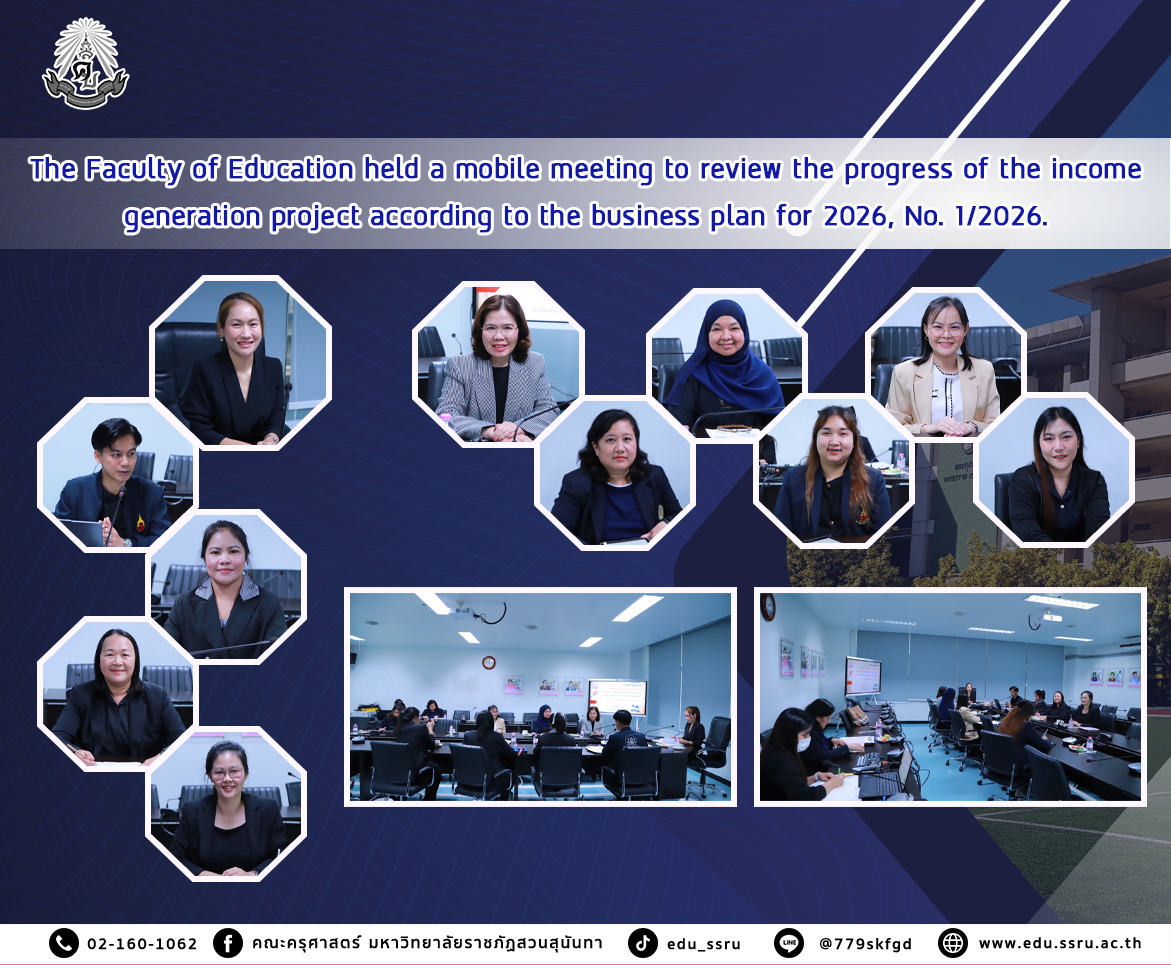 The Faculty of Education held a mobile meeting to review the progress of the income generation project according to the business plan for 2026, No. 1/2026.

02-160-1062 คณะครุศาสตร์ มหาวิทยาลัยราชภัฏสวนสุนันทา edu_ssru @779skfgd www.edu.ssru.ac.th